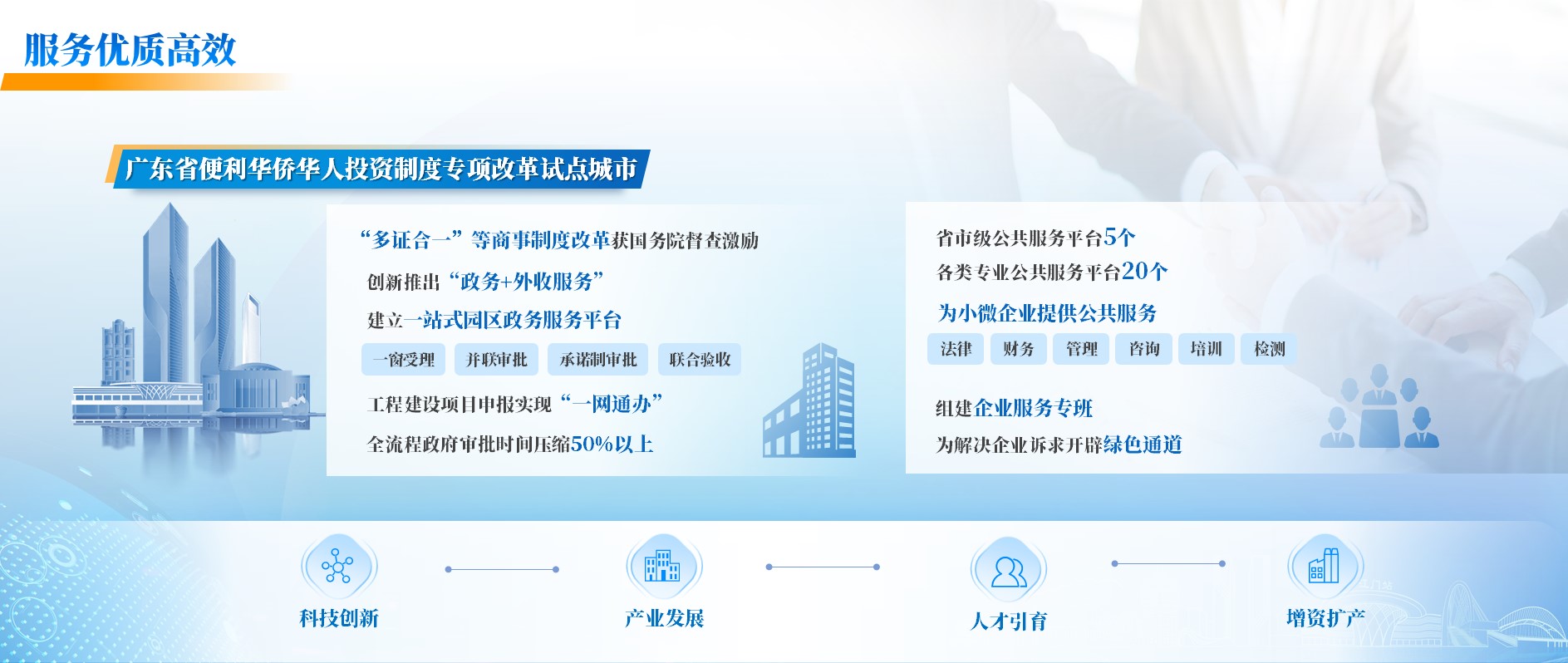 服务优质高效

广东省便利华侨华人投资制度专项改革试点城市

“多证合一”等商事制度改革获国务院督查激励

创新推出“政务+外收服务”

建立一站式园区政务服务平台

一窗受理　并联审批　承诺制审批　联合验收

工程建设项目申报实现“一网通办”

全流程政府审批时间压缩50%以上

省市级公共服务平台5个

各类专业公共服务平台20个

为小微企业提供公共服务

法律　财务　管理　咨询　培训　检测

组建企业服务专班

为解决企业诉求开辟绿色通道

科技创新

产业发展

人才引育

增资扩产